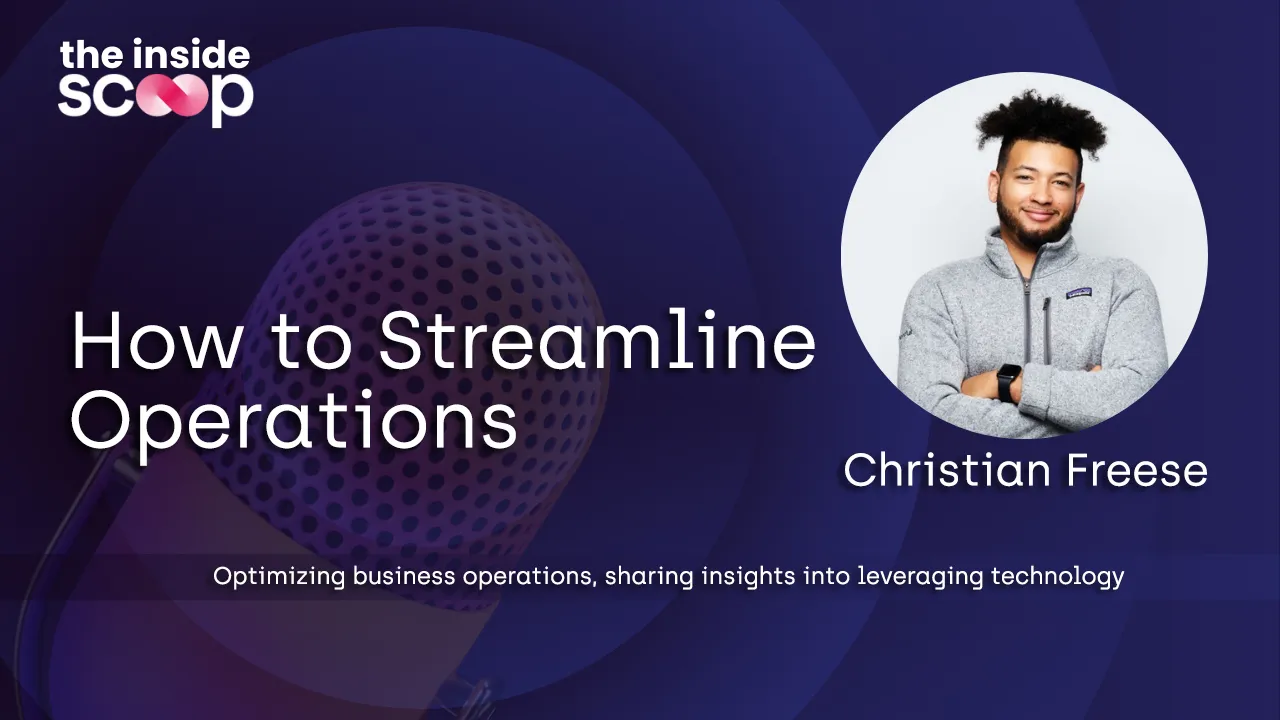 the inside scoop

How to Streamline Operations

Christian Freese

Optimizing business operations, sharing insights into leveraging technology